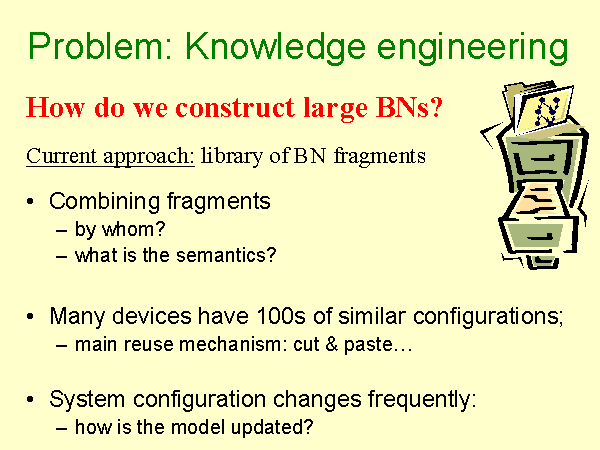 Problem: Knowledge engineering

How do we construct large BNs?

Current approach: library of BN fragments

• Combining fragments
– by whom?
– what is the semantics?

• Many devices have 100s of similar configurations;
– main reuse mechanism: cut & paste…

• System configuration changes frequently:
– how is the model updated?